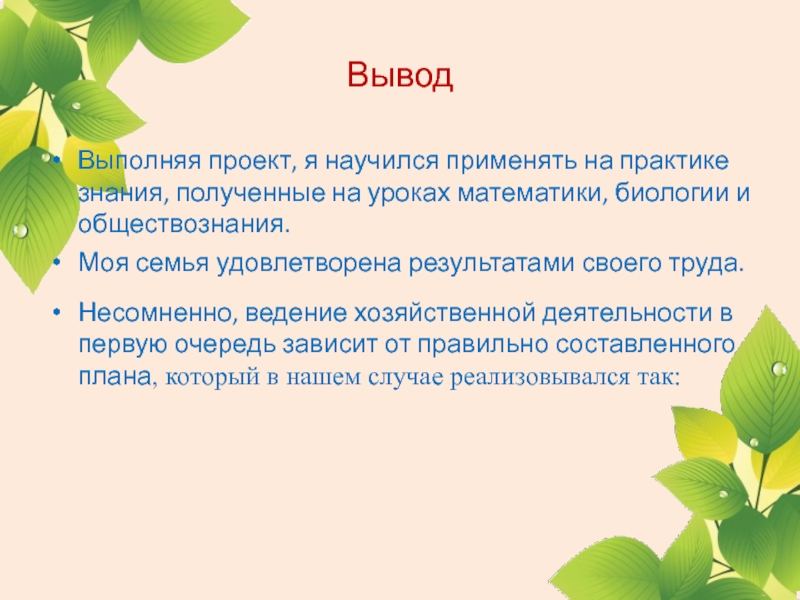 Вывод

• Выполняя проект, я научился применять на практике знания, полученные на уроках математики, биологии и обществознания.

• Моя семья удовлетворена результатами своего труда.

• Несомненно, ведение хозяйственной деятельности в первую очередь зависит от правильно составленного плана, который в нашем случае реализовывался так: